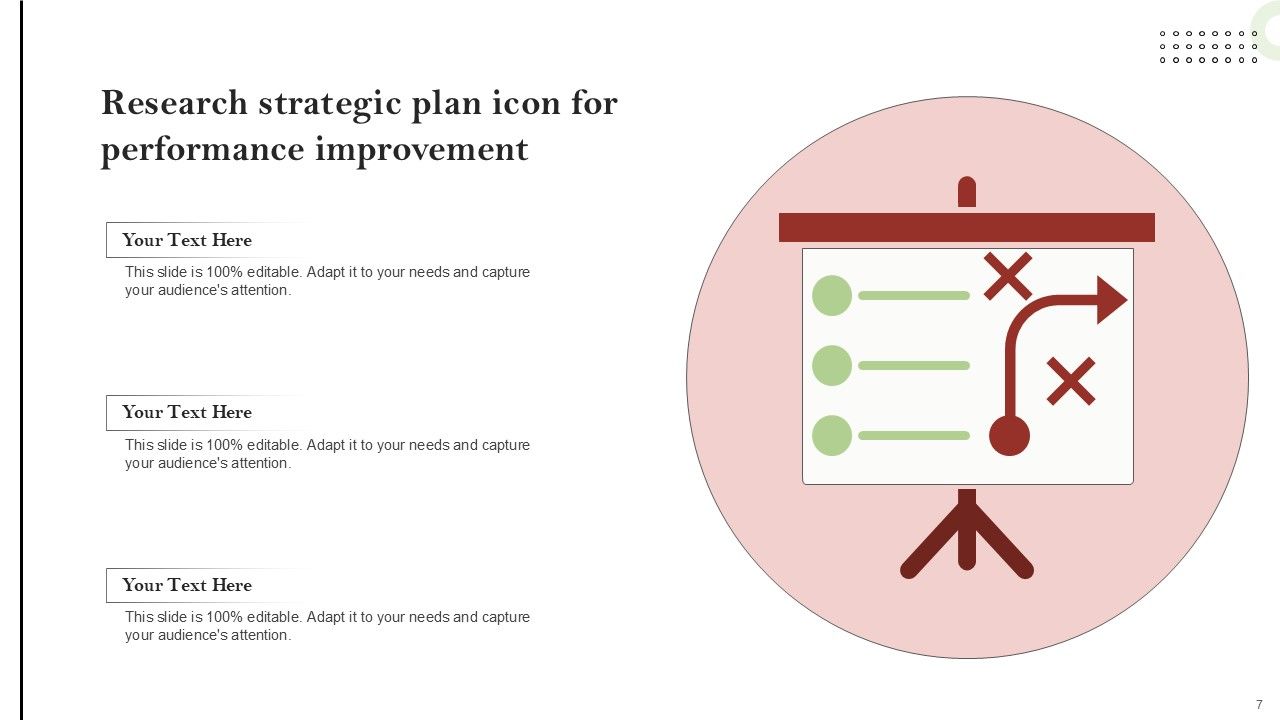 Research strategic plan icon for performance improvement

Your Text Here

This slide is 100% editable. Adapt it to your needs and capture your audience's attention.

Your Text Here

This slide is 100% editable. Adapt it to your needs and capture your audience's attention.

Your Text Here

This slide is 100% editable. Adapt it to your needs and capture your audience's attention.

7